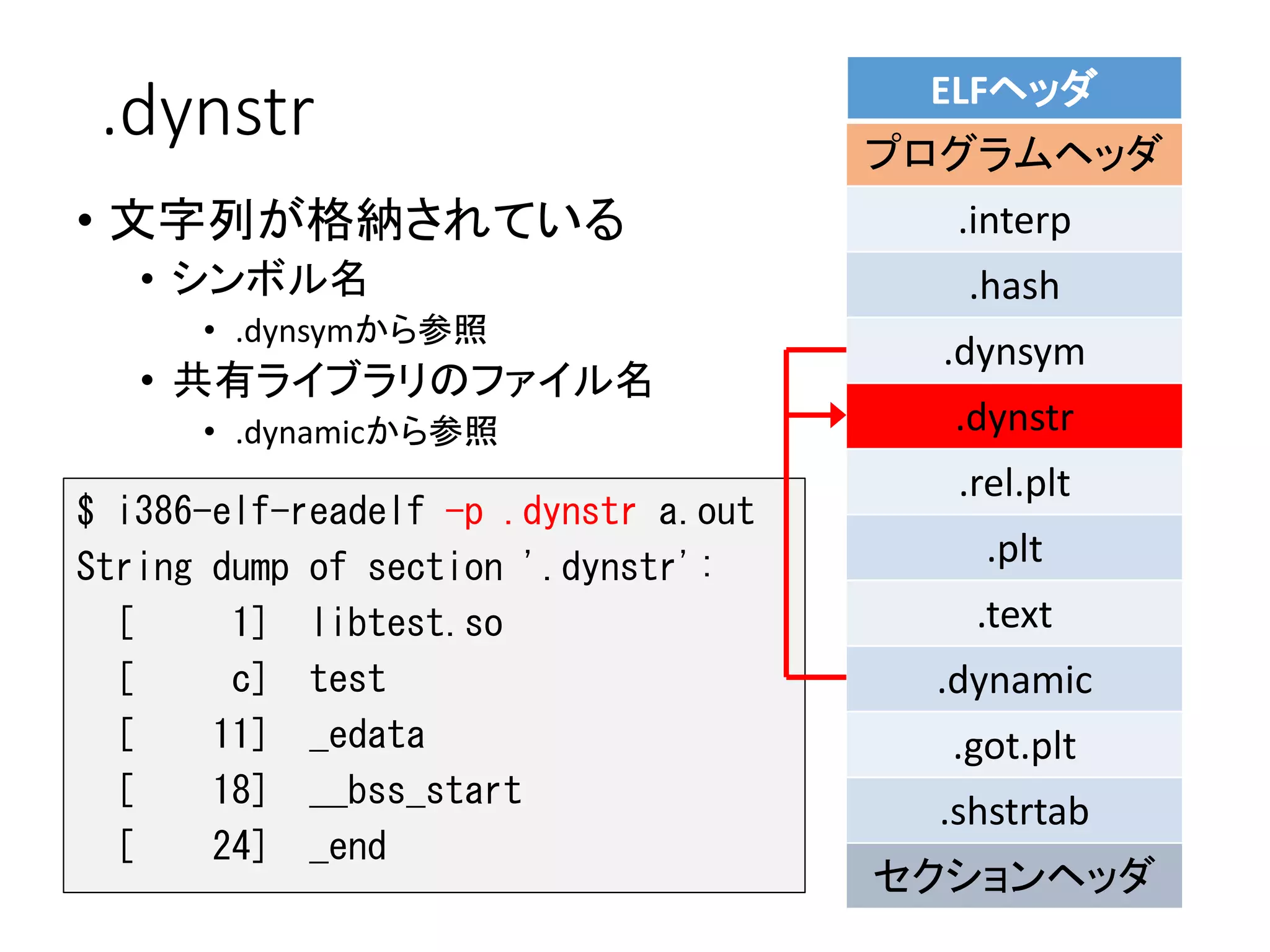 .dynstr

• 文字列が格納されている
  • シンボル名
    • .dynsymから参照
  • 共有ライブラリのファイル名
    • .dynamicから参照

$ i386-elf-readelf -p .dynstr a.out
String dump of section '.dynstr':
  [     1]  libtest.so
  [     c]  test
  [    11]  _edata
  [    18]  __bss_start
  [    24]  _end

ELFヘッダ
プログラムヘッダ
.interp
.hash
.dynsym
.dynstr
.rel.plt
.plt
.text
.dynamic
.got.plt
.shstrtab
セクションヘッダ